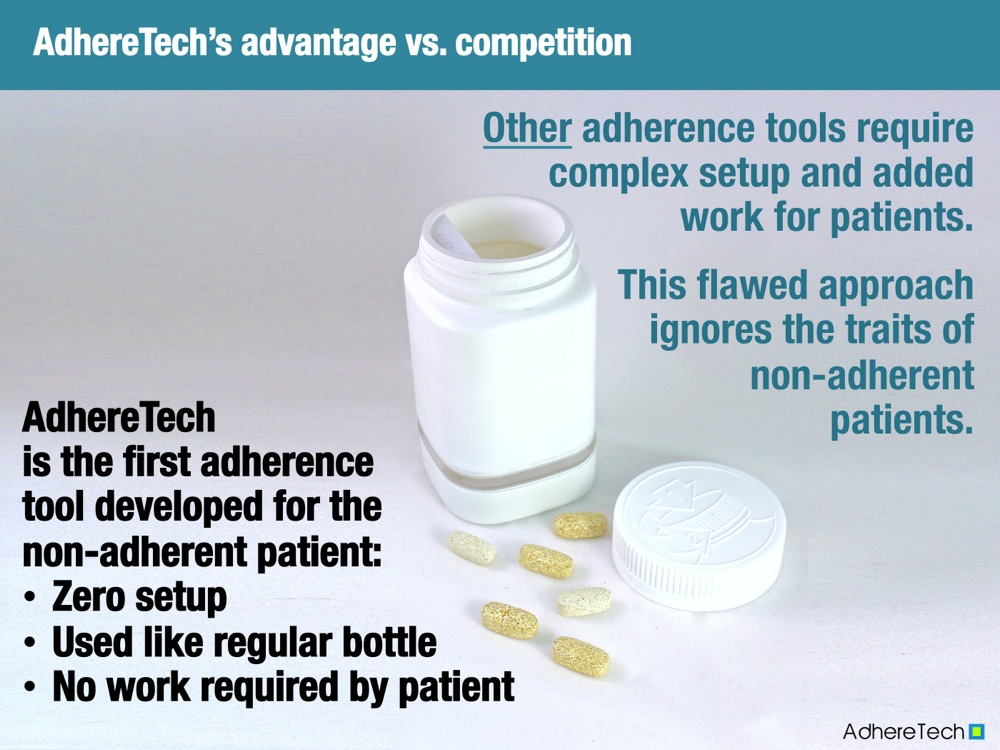 AdhereTech's advantage vs. competition

Other adherence tools require complex setup and added work for patients.

This flawed approach ignores the traits of non-adherent patients.

AdhereTech
is the first adherence tool developed for the non-adherent patient:
• Zero setup
• Used like regular bottle
• No work required by patient

AdhereTech